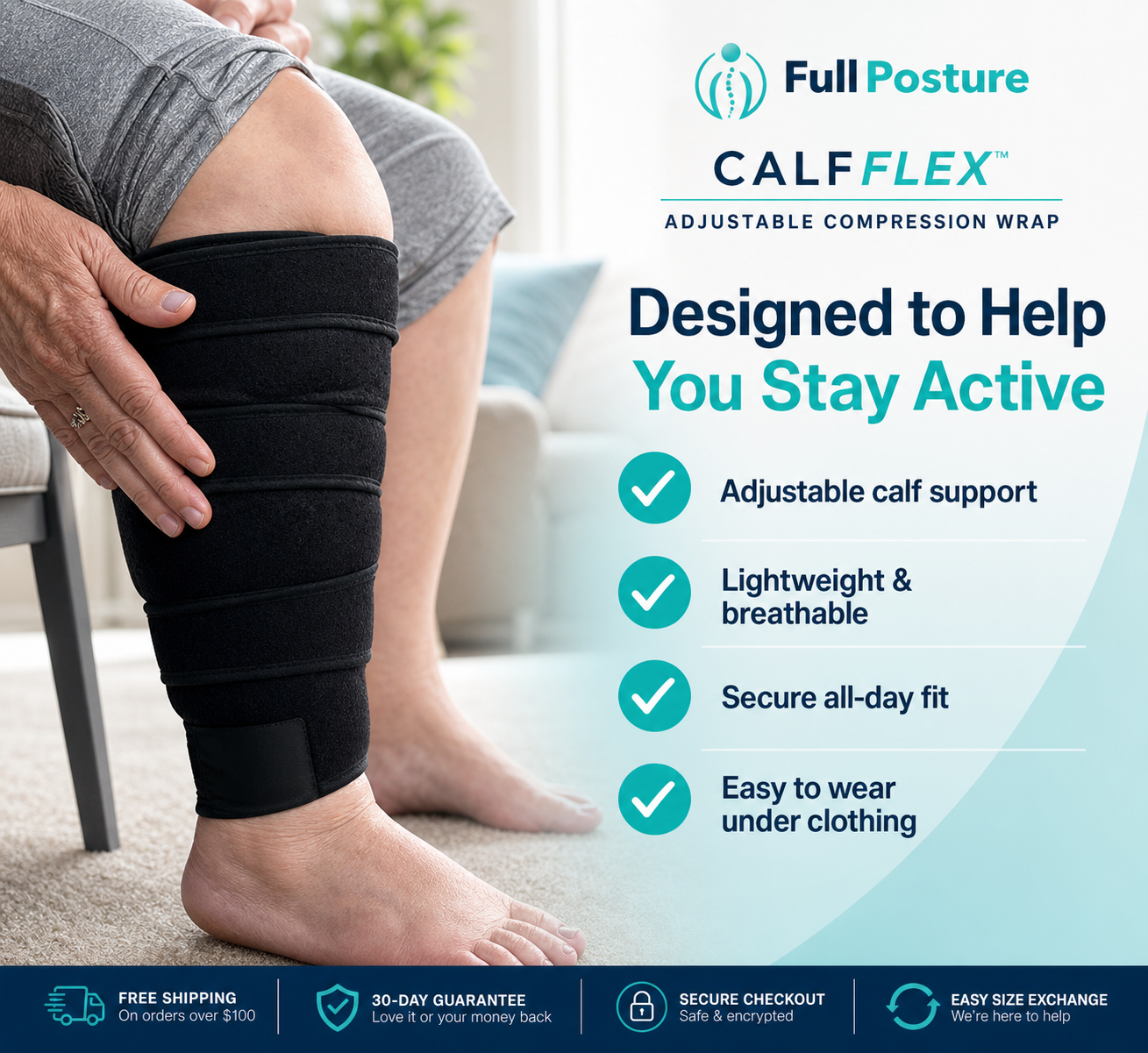 Full Posture

CALFFLEX™

ADJUSTABLE COMPRESSION WRAP

Designed to Help You Stay Active

Adjustable calf support

Lightweight & breathable

Secure all-day fit

Easy to wear under clothing

FREE SHIPPING
On orders over $100

30-DAY GUARANTEE
Love it or your money back

SECURE CHECKOUT
Safe & encrypted

EASY SIZE EXCHANGE
We're here to help